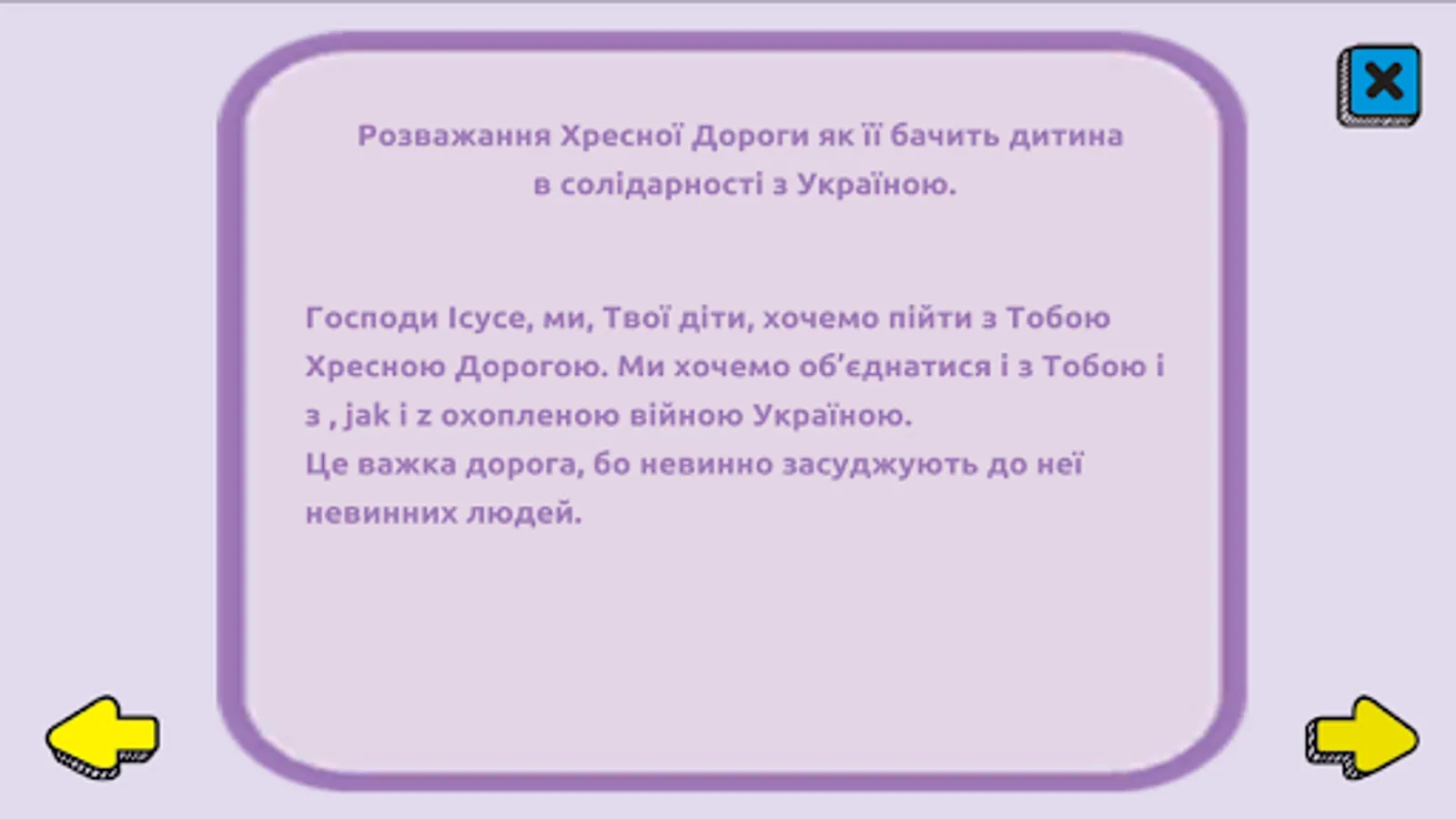 Розважання Хресної Дороги як її бачить дитина в солідарності з Україною.

Господи Ісусе, ми, Твої діти, хочемо пійти з Тобою Хресною Дорогою. Ми хочемо об'єднатися і з Тобою і з , jak i z охопленою війною Україною.
Це важка дорога, бо невинно засуджують до неї невинних людей.